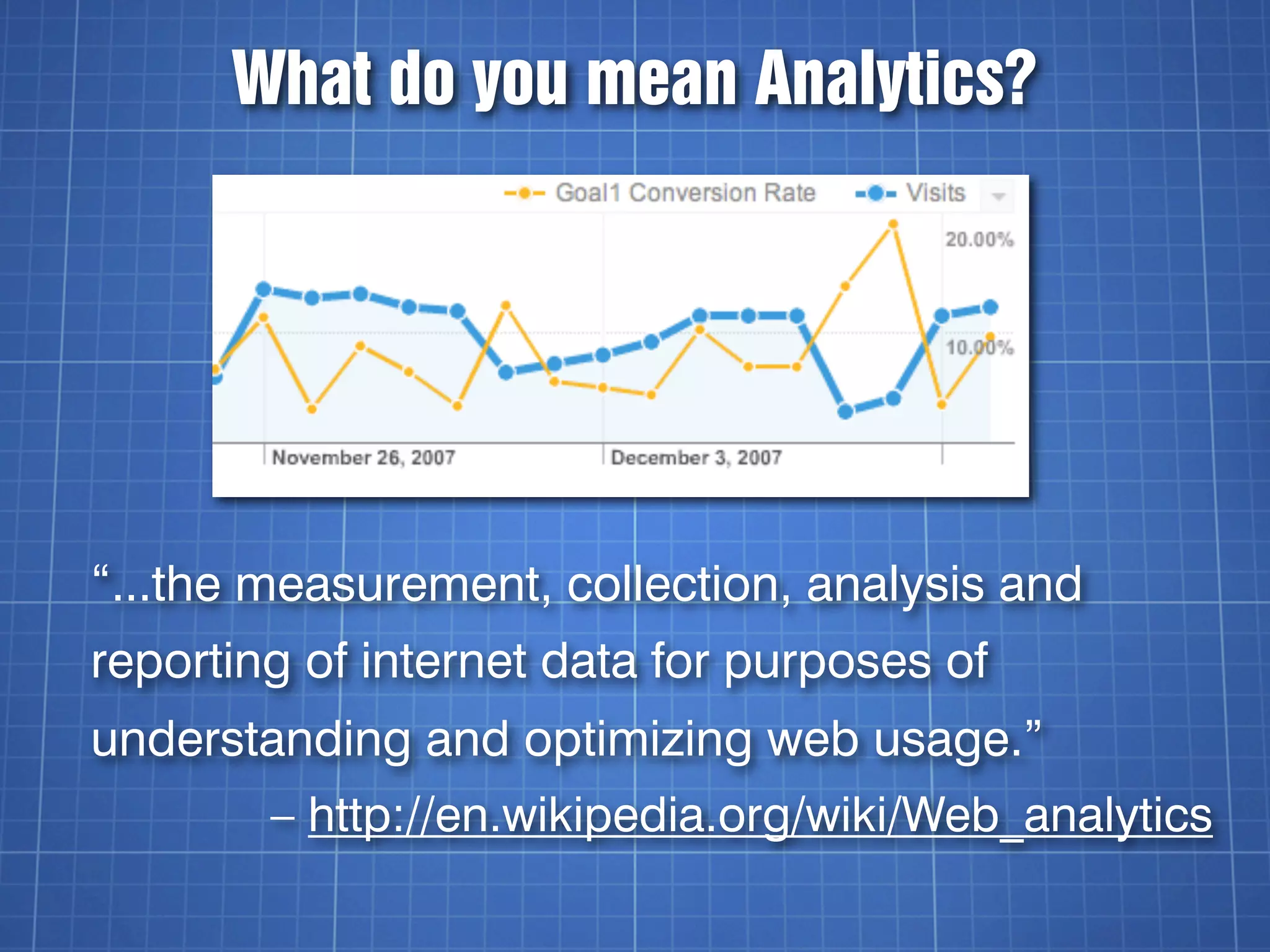 What do you mean Analytics?

Goal1 Conversion Rate
Visits
20.00%
10.00%
November 26, 2007
December 3, 2007

“...the measurement, collection, analysis and reporting of internet data for purposes of understanding and optimizing web usage.”
– http://en.wikipedia.org/wiki/Web_analytics